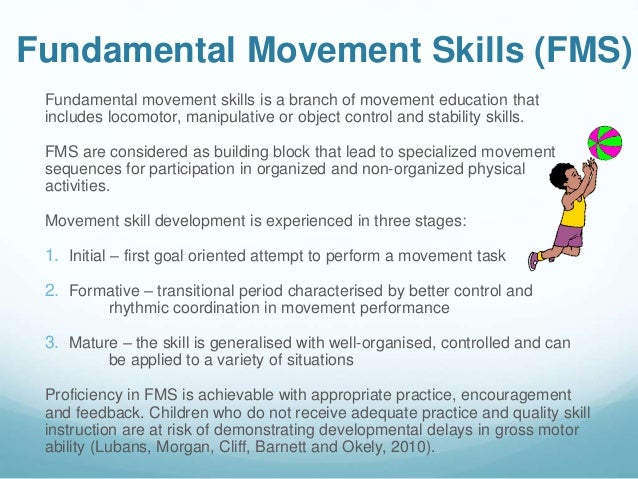 Fundamental Movement Skills (FMS)

Fundamental movement skills is a branch of movement education that includes locomotor, manipulative or object control and stability skills.

FMS are considered as building block that lead to specialized movement sequences for participation in organized and non-organized physical activities.

Movement skill development is experienced in three stages:

1. Initial – first goal oriented attempt to perform a movement task

2. Formative – transitional period characterised by better control and rhythmic coordination in movement performance

3. Mature – the skill is generalised with well-organised, controlled and can be applied to a variety of situations

Proficiency in FMS is achievable with appropriate practice, encouragement and feedback. Children who do not receive adequate practice and quality skill instruction are at risk of demonstrating developmental delays in gross motor ability (Lubans, Morgan, Cliff, Barnett and Okely, 2010).